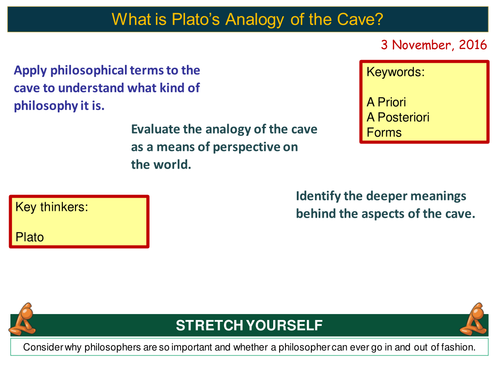 What is Plato's Analogy of the Cave?

3 November, 2016

Apply philosophical terms to the cave to understand what kind of philosophy it is.

Keywords:

A Priori
A Posteriori
Forms

Evaluate the analogy of the cave as a means of perspective on the world.

Key thinkers:

Plato

Identify the deeper meanings behind the aspects of the cave.

STRETCH YOURSELF

Consider why philosophers are so important and whether a philosopher can ever go in and out of fashion.